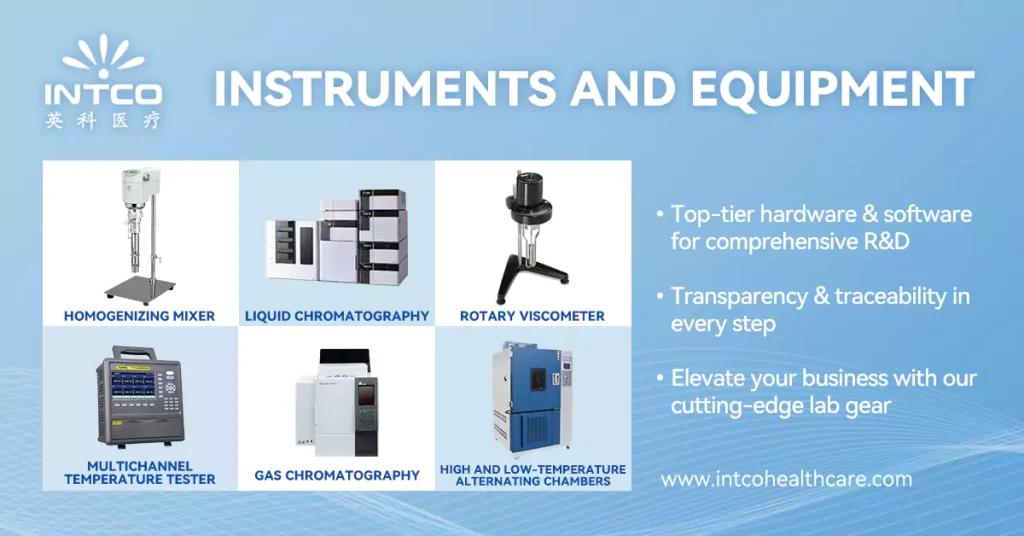 INTCO
英科医疗

INSTRUMENTS AND EQUIPMENT

HOMOGENIZING MIXER

LIQUID CHROMATOGRAPHY

ROTARY VISCOMETER

MULTICHANNEL TEMPERATURE TESTER

GAS CHROMATOGRAPHY

HIGH AND LOW-TEMPERATURE ALTERNATING CHAMBERS

• Top-tier hardware & software for comprehensive R&D

• Transparency & traceability in every step

• Elevate your business with our cutting-edge lab gear

www.intcohealthcare.com